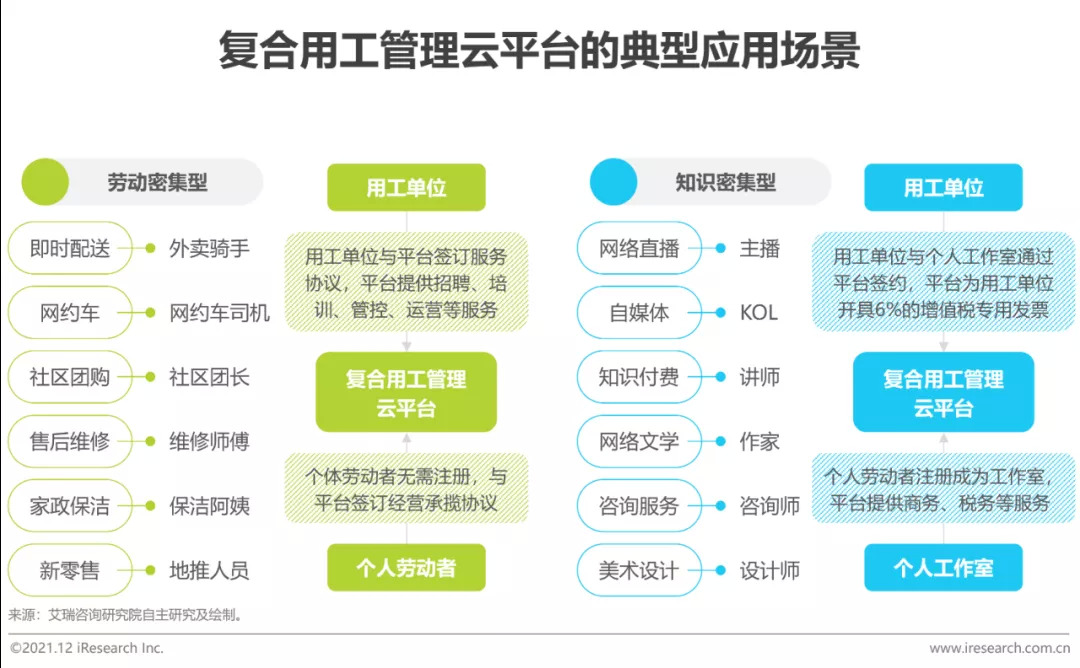 复合用工管理云平台的典型应用场景

劳动密集型

即时配送 外卖骑手
网约车 网约车司机
社区团购 社区团长
售后维修 维修师傅
家政保洁 保洁阿姨
新零售 地推人员

用工单位

用工单位与平台签订服务协议，平台提供招聘、培训、管控、运营等服务

复合用工管理云平台

个体劳动者无需注册，与平台签订经营承揽协议

个人劳动者

知识密集型

网络直播 主播
自媒体 KOL
知识付费 讲师
网络文学 作家
咨询服务 咨询师
美术设计 设计师

用工单位

用工单位与个人工作室通过平台签约，平台为用工单位开具6%的增值税专用发票

复合用工管理云平台

个人劳动者注册成为工作室，平台提供商务、税务等服务

个人工作室

来源：艾瑞咨询研究院自主研究及绘制。

©2021.12 iResearch Inc.

www.iresearch.com.cn